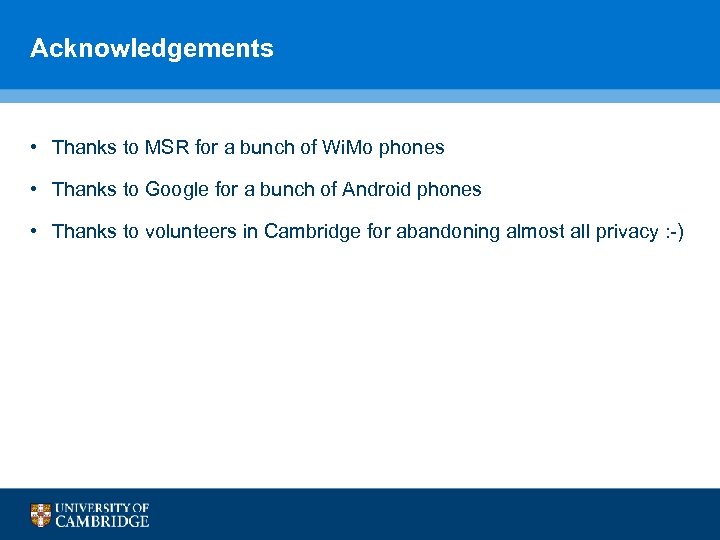 Acknowledgements

• Thanks to MSR for a bunch of WiMo phones

• Thanks to Google for a bunch of Android phones

• Thanks to volunteers in Cambridge for abandoning almost all privacy :-)

UNIVERSITY OF
CAMBRIDGE